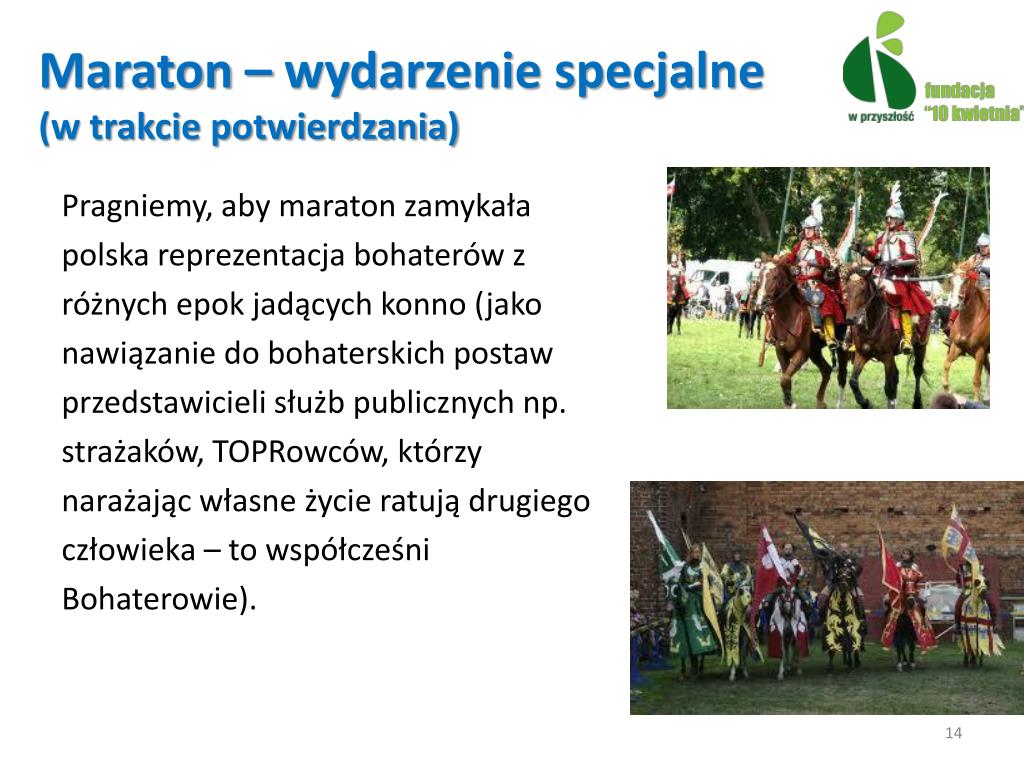 Maraton – wydarzenie specjalne
(w trakcie potwierdzania)

w przyszłość fundacja "10 kwietnia"

Pragniemy, aby maraton zamykała polska reprezentacja bohaterów z różnych epok jadących konno (jako nawiązanie do bohaterskich postaw przedstawicieli służb publicznych np. strażaków, TOPRowców, którzy narażając własne życie ratują drugiego człowieka – to współcześni Bohaterowie).

14